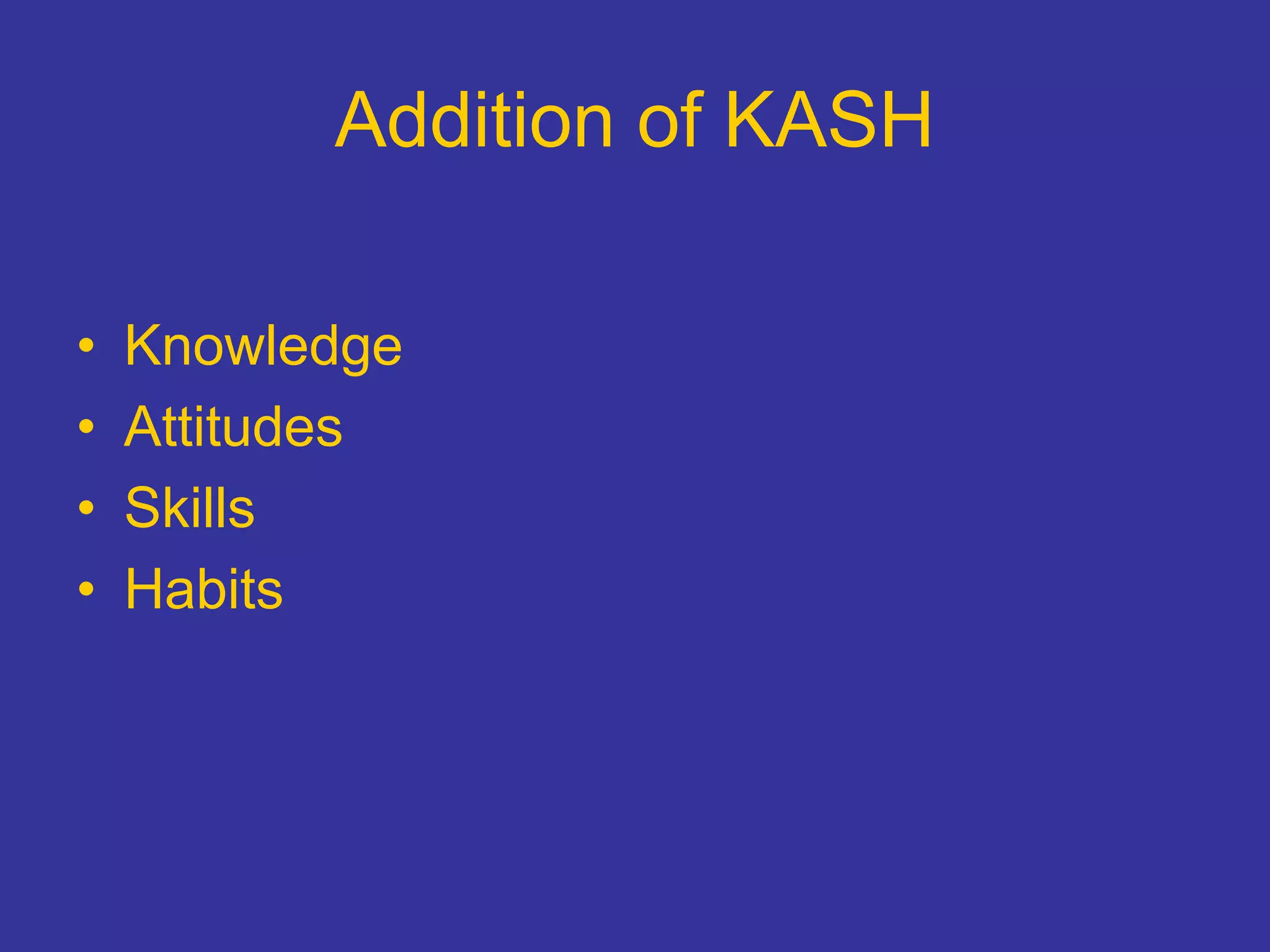 Addition of KASH

• Knowledge
• Attitudes
• Skills
• Habits